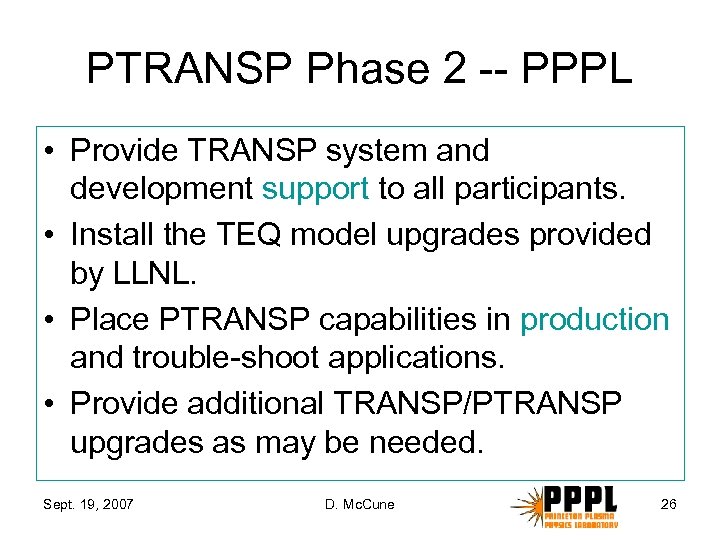 PTRANSP Phase 2 -- PPPL

• Provide TRANSP system and development support to all participants.

• Install the TEQ model upgrades provided by LLNL.

• Place PTRANSP capabilities in production and trouble-shoot applications.

• Provide additional TRANSP/PTRANSP upgrades as may be needed.

Sept. 19, 2007

D. McCune

PPPL
PRINCETON PLASMA
PHYSICS LABORATORY

26